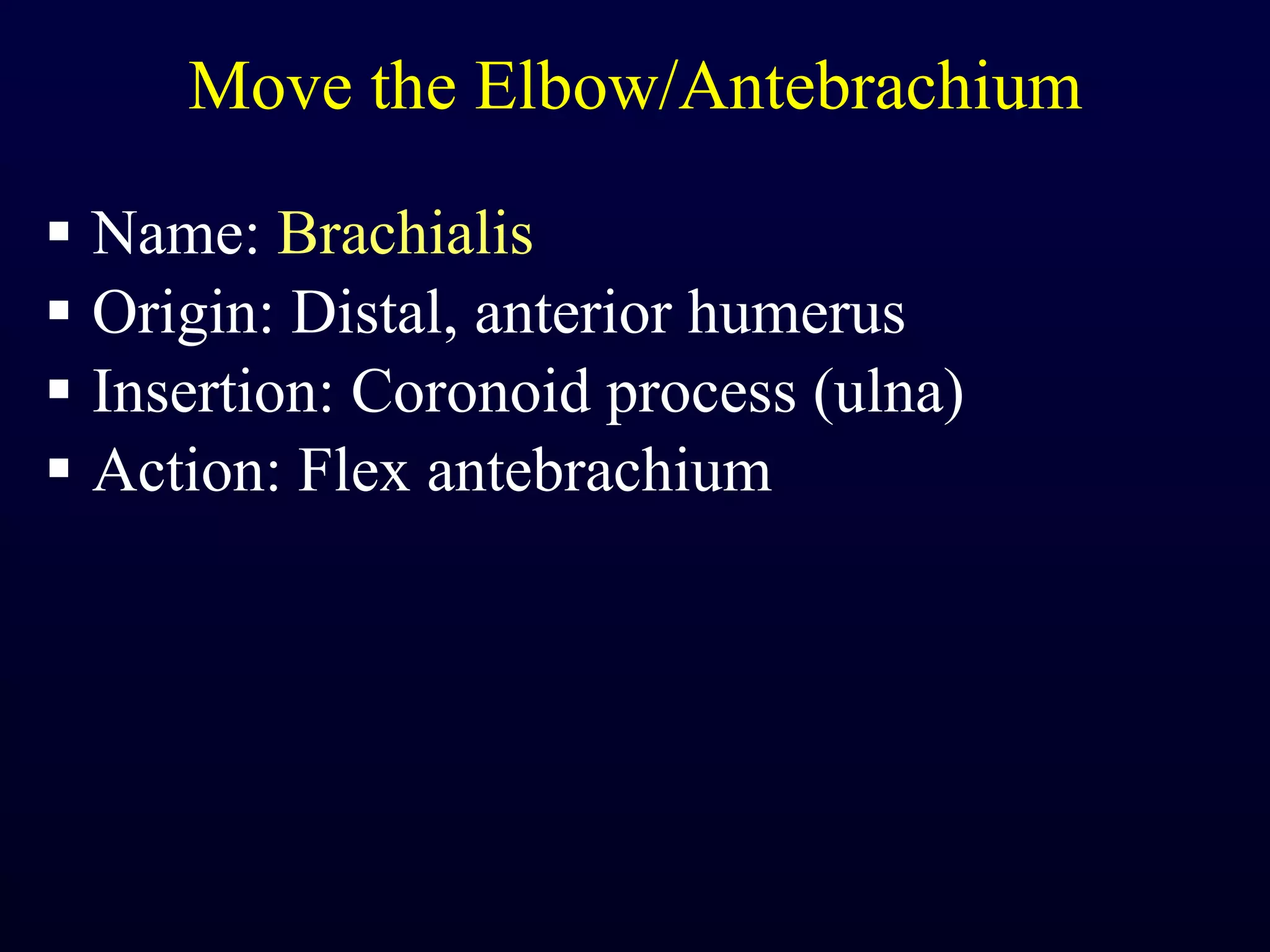 Move the Elbow/Antebrachium

▪ Name: Brachialis
▪ Origin: Distal, anterior humerus
▪ Insertion: Coronoid process (ulna)
▪ Action: Flex antebrachium